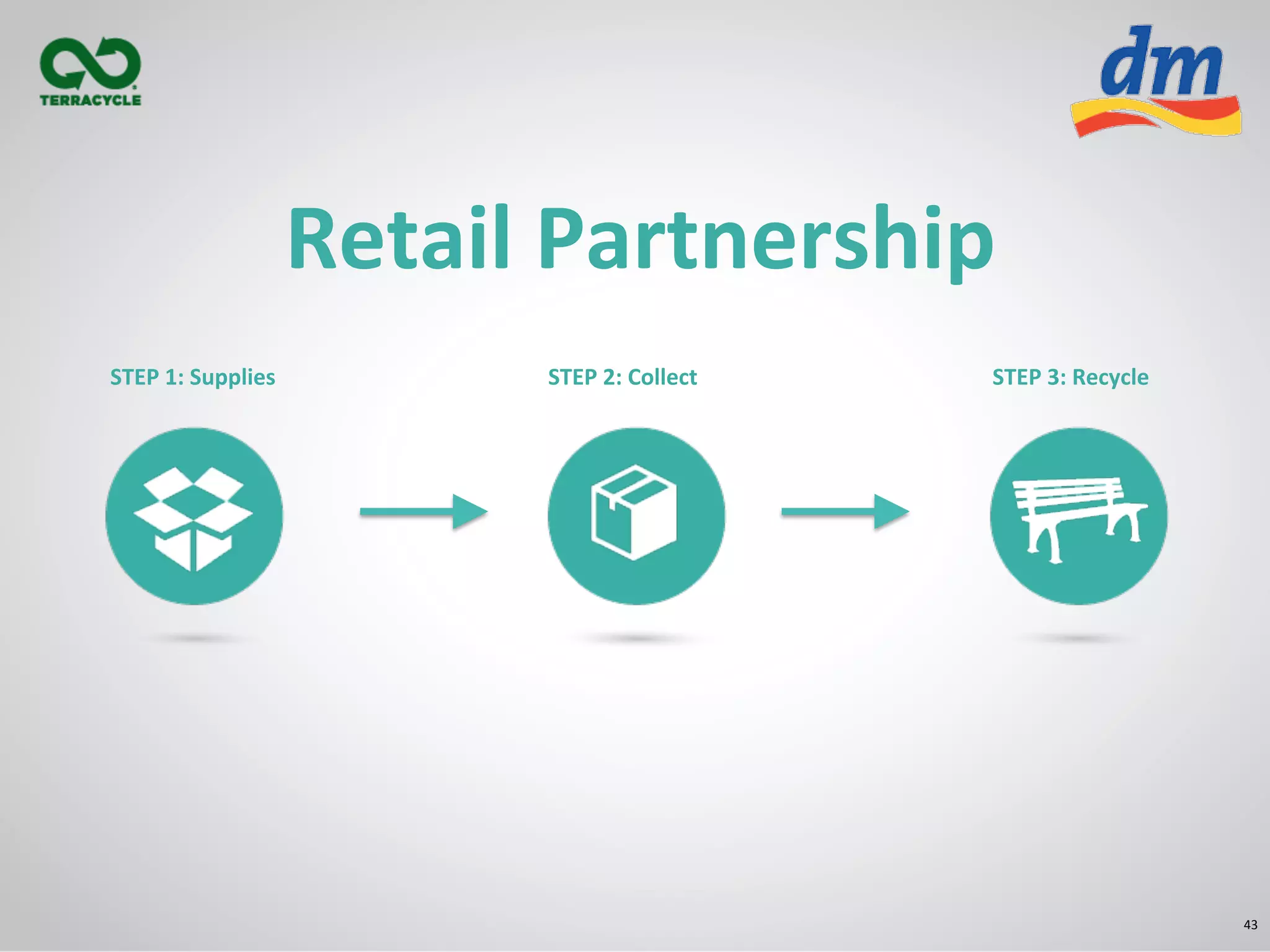 TERRACYCLE

dm

Retail Partnership

STEP 1: Supplies

STEP 2: Collect

STEP 3: Recycle

43